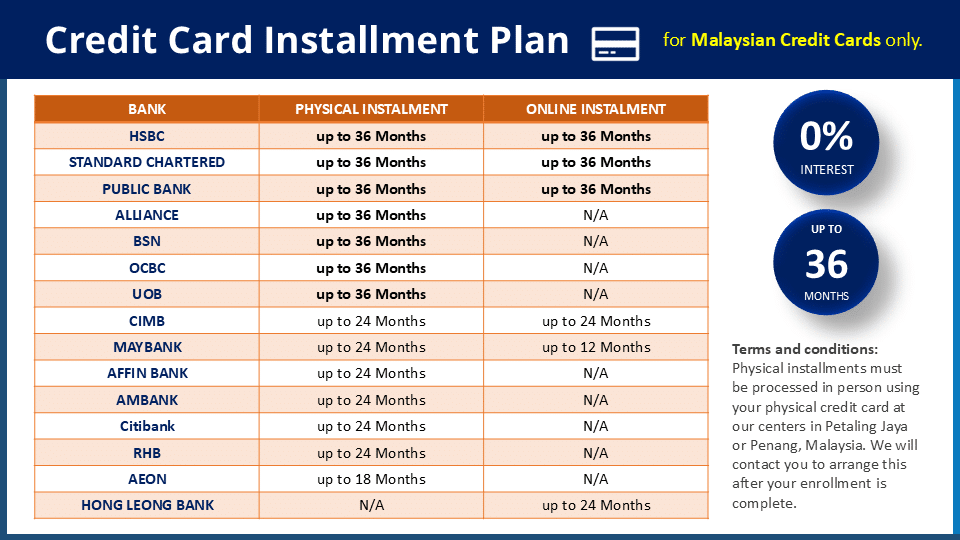 Credit Card Installment Plan

for Malaysian Credit Cards only.

| BANK | PHYSICAL INSTALMENT | ONLINE INSTALMENT |
|---|---|---|
| HSBC | up to 36 Months | up to 36 Months |
| STANDARD CHARTERED | up to 36 Months | up to 36 Months |
| PUBLIC BANK | up to 36 Months | up to 36 Months |
| ALLIANCE | up to 36 Months | N/A |
| BSN | up to 36 Months | N/A |
| OCBC | up to 36 Months | N/A |
| UOB | up to 36 Months | N/A |
| CIMB | up to 24 Months | up to 24 Months |
| MAYBANK | up to 24 Months | up to 12 Months |
| AFFIN BANK | up to 24 Months | N/A |
| AMBANK | up to 24 Months | N/A |
| Citibank | up to 24 Months | N/A |
| RHB | up to 24 Months | N/A |
| AEON | up to 18 Months | N/A |
| HONG LEONG BANK | N/A | up to 24 Months |

0%
INTEREST

UP TO
36
MONTHS

Terms and conditions:
Physical installments must be processed in person using your physical credit card at our centers in Petaling Jaya or Penang, Malaysia. We will contact you to arrange this after your enrollment is complete.